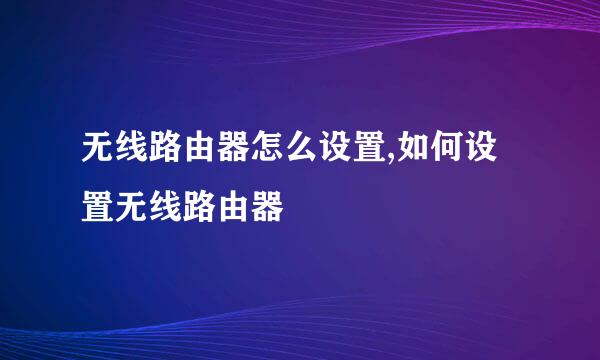 无线路由器怎么设置,如何设置无线路由器